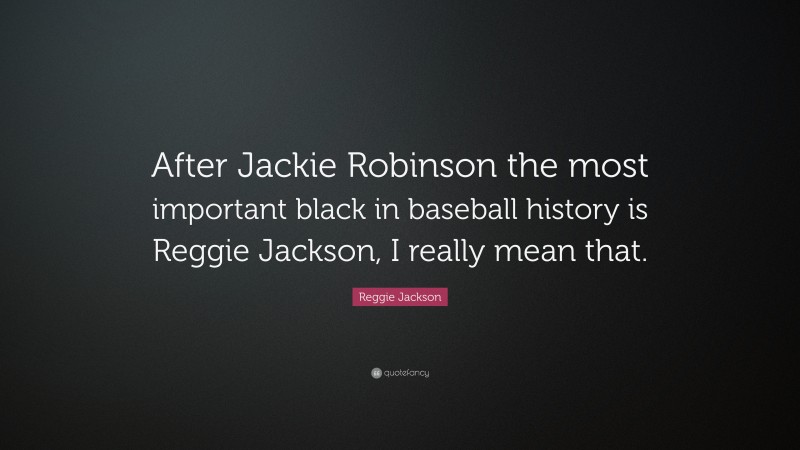 After Jackie Robinson the most important black in baseball history is Reggie Jackson, I really mean that.

Reggie Jackson

quotefancy